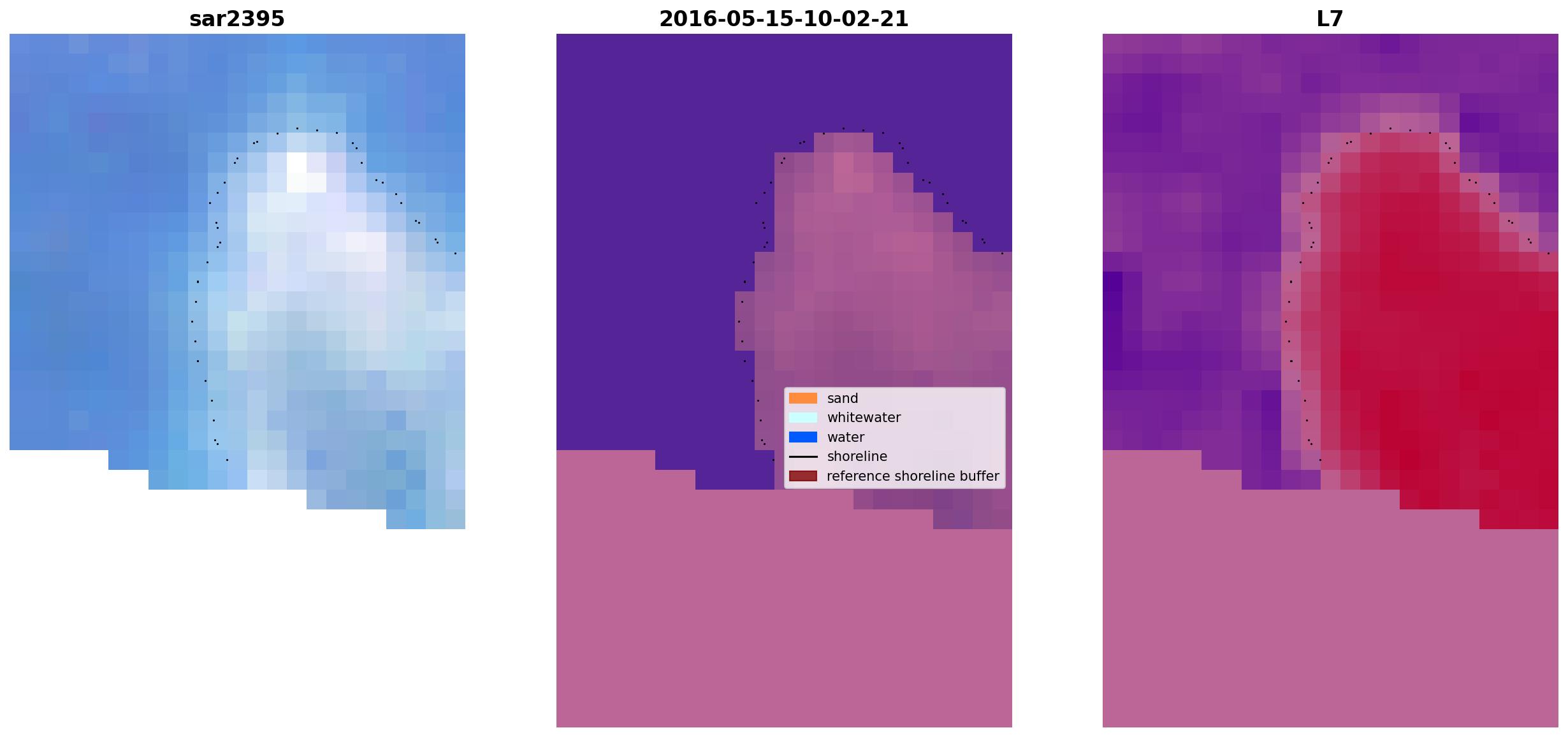 sar2395

2016-05-15-10-02-21

sand
whitewater
water
shoreline
reference shoreline buffer

L7